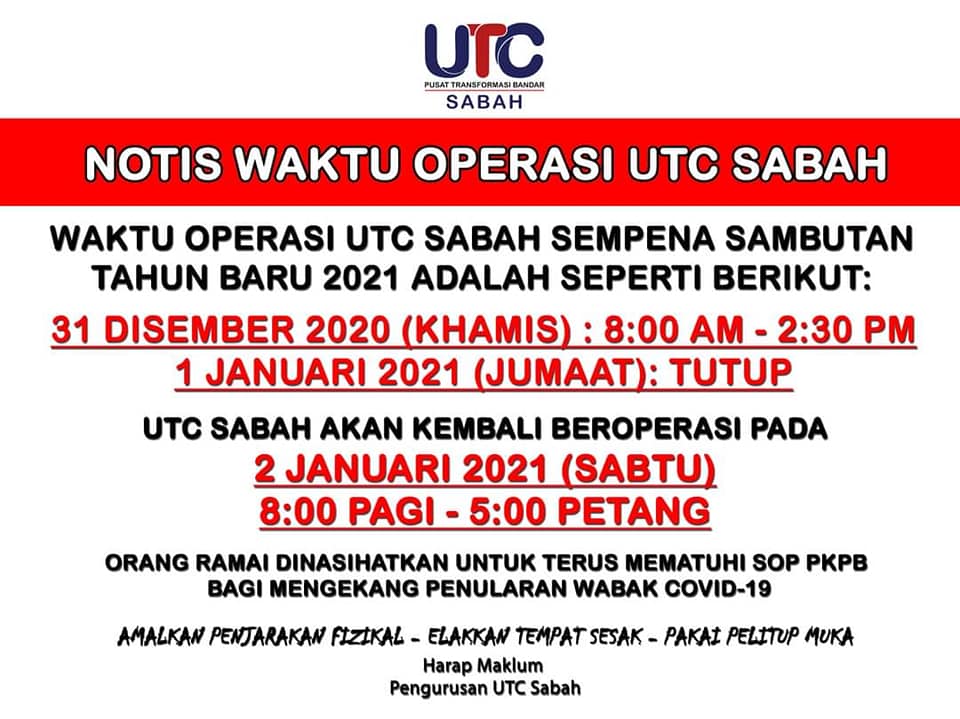 UTC
PUSAT TRANSFORMASI BANDAR
SABAH

NOTIS WAKTU OPERASI UTC SABAH

WAKTU OPERASI UTC SABAH SEMPENA SAMBUTAN TAHUN BARU 2021 ADALAH SEPERTI BERIKUT:

31 DISEMBER 2020 (KHAMIS) : 8:00 AM - 2:30 PM
1 JANUARI 2021 (JUMAAT): TUTUP

UTC SABAH AKAN KEMBALI BEROPERASI PADA
2 JANUARI 2021 (SABTU)
8:00 PAGI - 5:00 PETANG

ORANG RAMAI DINASIHATKAN UNTUK TERUS MEMATUHI SOP PKPB BAGI MENGEKANG PENULARAN WABAK COVID-19

AMALKAN PENJARAKAN FIZIKAL - ELAKKAN TEMPAT SESAK - PAKAI PELITUP MUKA

Harap Maklum
Pengurusan UTC Sabah